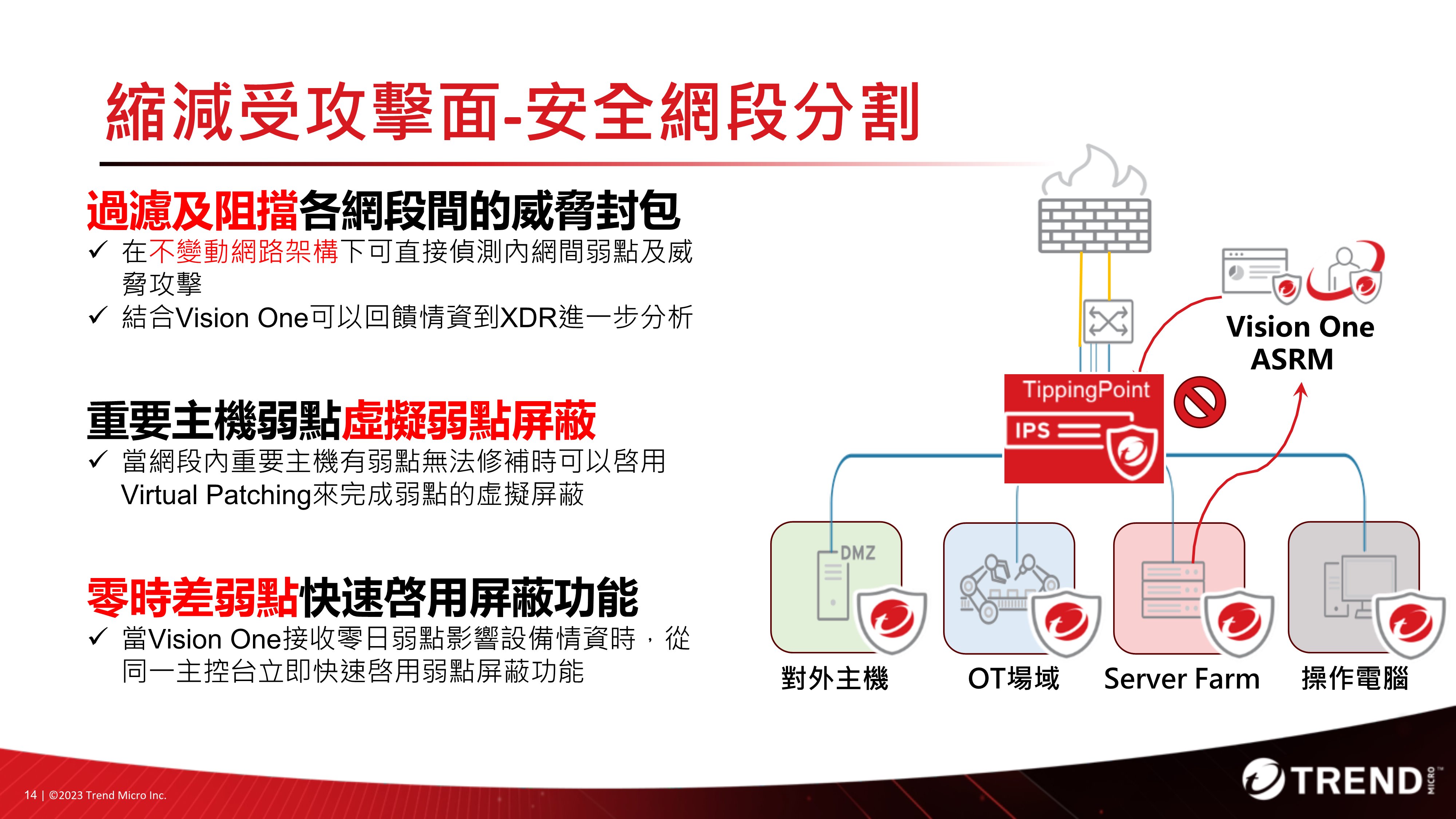 縮減受攻擊面-安全網段分割

過濾及阻擋各網段間的威脅封包
✓ 在不變動網路架構下可直接偵測內網間弱點及威脅攻擊
✓ 結合Vision One可以回饋情資到XDR進一步分析

重要主機弱點虛擬弱點屏蔽
✓ 當網段內重要主機有弱點無法修補時可以啓用Virtual Patching來完成弱點的虛擬屏蔽

零時差弱點快速啓用屏蔽功能
✓ 當Vision One接收零日弱點影響設備情資時，從同一主控台立即快速啓用弱點屏蔽功能

Vision One ASRM

TippingPoint
IPS

DMZ

對外主機
OT場域
Server Farm
操作電腦

14 | ©2023 Trend Micro Inc.

TREND MICRO